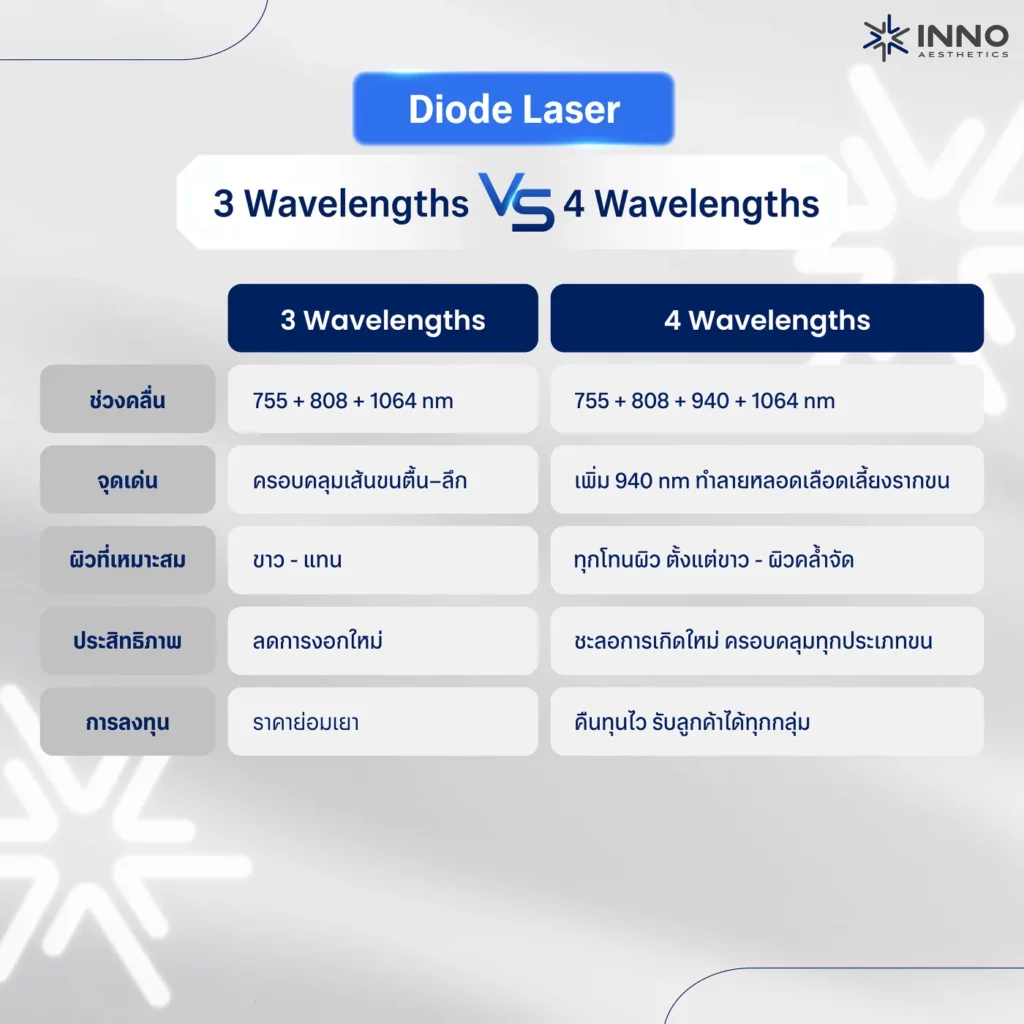 INNO
AESTHETICS

Diode Laser

3 Wavelengths VS 4 Wavelengths

| | 3 Wavelengths | 4 Wavelengths |
|---|---|---|
| ช่วงคลื่น | 755 + 808 + 1064 nm | 755 + 808 + 940 + 1064 nm |
| จุดเด่น | ครอบคลุมเส้นขนตื้น–ลึก | เพิ่ม 940 nm ทำลายหลอดเลือดเลี้ยงรากขน |
| ผิวที่เหมาะสม | ขาว - แทน | ทุกโทนผิว ตั้งแต่ขาว - ผิวคล้ำจัด |
| ประสิทธิภาพ | ลดการงอกใหม่ | ชะลอการเกิดใหม่ ครอบคลุมทุกประเภทขน |
| การลงทุน | ราคาย่อมเยา | คืนทุนไว รับลูกค้าได้ทุกกลุ่ม |